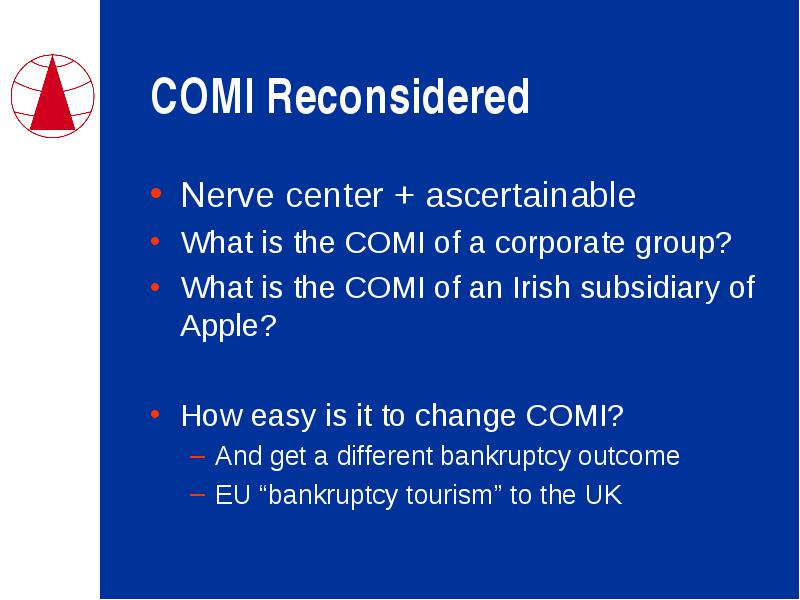 COMI Reconsidered

• Nerve center + ascertainable
• What is the COMI of a corporate group?
• What is the COMI of an Irish subsidiary of Apple?

• How easy is it to change COMI?
– And get a different bankruptcy outcome
– EU “bankruptcy tourism” to the UK